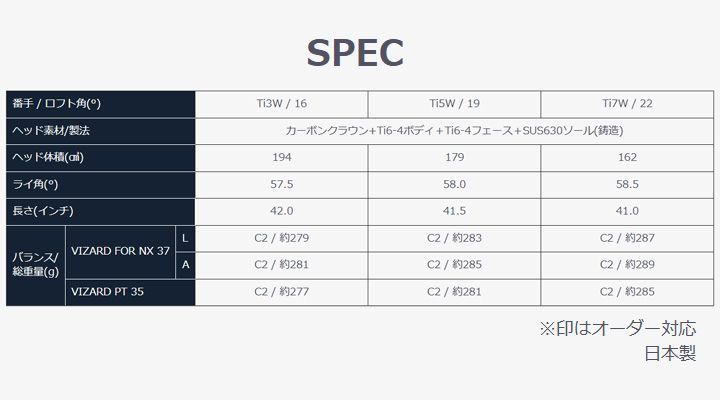 SPEC

| 番手 / ロフト角(°) | | | Ti3W / 16 | Ti5W / 19 | Ti7W / 22 |
|---|---|---|---|---|---|
| ヘッド素材/製法 | | | カーボンクラウン+Ti6-4ボディ+Ti6-4フェース+SUS630ソール(鋳造) | | |
| ヘッド体積(㎤) | | | 194 | 179 | 162 |
| ライ角(°) | | | 57.5 | 58.0 | 58.5 |
| 長さ(インチ) | | | 42.0 | 41.5 | 41.0 |
| バランス/総重量(g) | VIZARD FOR NX 37 | L | C2 / 約279 | C2 / 約283 | C2 / 約287 |
| | | A | C2 / 約281 | C2 / 約285 | C2 / 約289 |
| | VIZARD PT 35 | | C2 / 約277 | C2 / 約281 | C2 / 約285 |

※印はオーダー対応
日本製